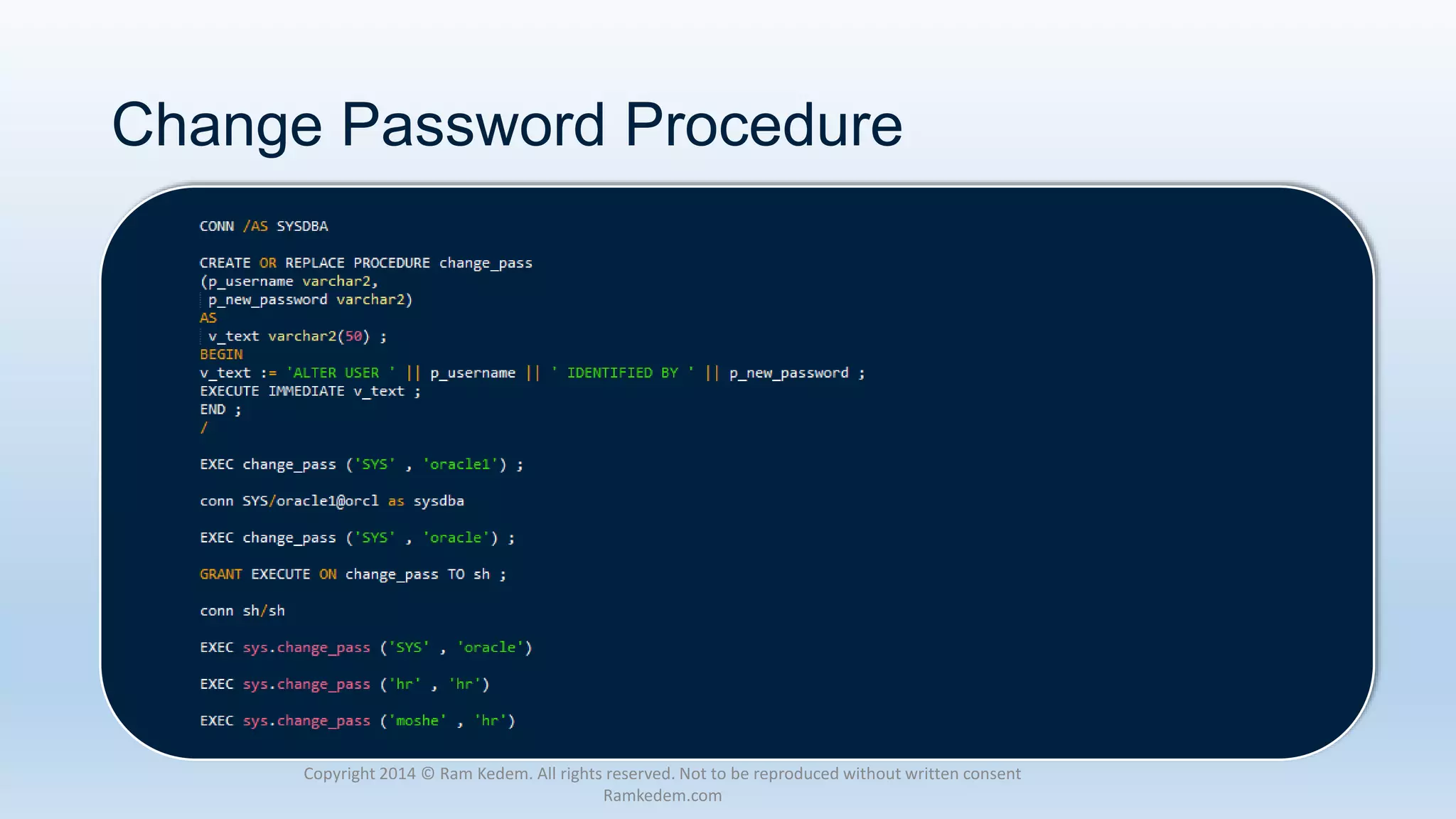 Change Password Procedure

CONN /AS SYSDBA

CREATE OR REPLACE PROCEDURE change_pass
(p_username varchar2,
 p_new_password varchar2)
AS
 v_text varchar2(50) ;
BEGIN
v_text := 'ALTER USER ' || p_username || ' IDENTIFIED BY ' || p_new_password ;
EXECUTE IMMEDIATE v_text ;
END ;
/

EXEC change_pass ('SYS' , 'oracle1') ;

conn SYS/oracle1@orcl as sysdba

EXEC change_pass ('SYS' , 'oracle') ;

GRANT EXECUTE ON change_pass TO sh ;

conn sh/sh

EXEC sys.change_pass ('SYS' , 'oracle')

EXEC sys.change_pass ('hr' , 'hr')

EXEC sys.change_pass ('moshe' , 'hr')

Copyright 2014 © Ram Kedem. All rights reserved. Not to be reproduced without written consent
Ramkedem.com